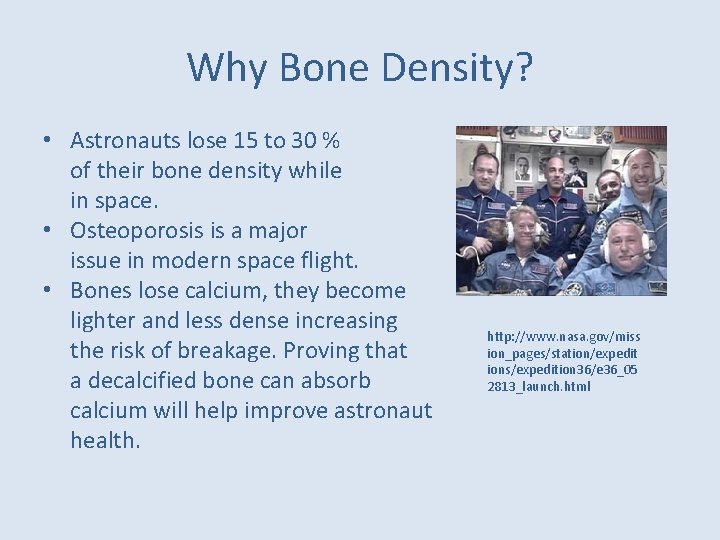 Why Bone Density?

• Astronauts lose 15 to 30 % of their bone density while in space.
• Osteoporosis is a major issue in modern space flight.
• Bones lose calcium, they become lighter and less dense increasing the risk of breakage. Proving that a decalcified bone can absorb calcium will help improve astronaut health.

http://www.nasa.gov/mission_pages/station/expeditions/expedition36/e36_052813_launch.html